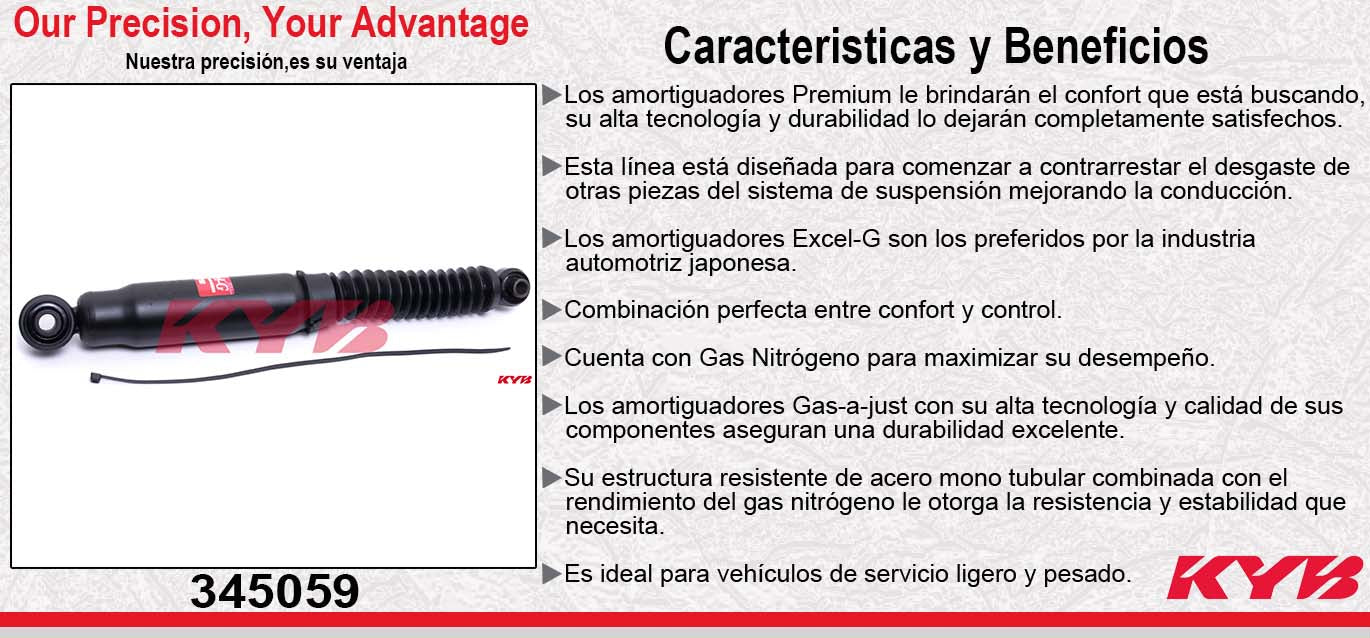 Our Precision, Your Advantage
Nuestra precisión,es su ventaja

KYB

KYB

345059

Caracteristicas y Beneficios

▶Los amortiguadores Premium le brindarán el confort que está buscando, su alta tecnología y durabilidad lo dejarán completamente satisfechos.

▶Esta línea está diseñada para comenzar a contrarrestar el desgaste de otras piezas del sistema de suspensión mejorando la conducción.

▶Los amortiguadores Excel-G son los preferidos por la industria automotriz japonesa.

▶Combinación perfecta entre confort y control.

▶Cuenta con Gas Nitrógeno para maximizar su desempeño.

▶Los amortiguadores Gas-a-just con su alta tecnología y calidad de sus componentes aseguran una durabilidad excelente.

▶Su estructura resistente de acero mono tubular combinada con el rendimiento del gas nitrógeno le otorga la resistencia y estabilidad que necesita.

▶Es ideal para vehículos de servicio ligero y pesado.

KYB